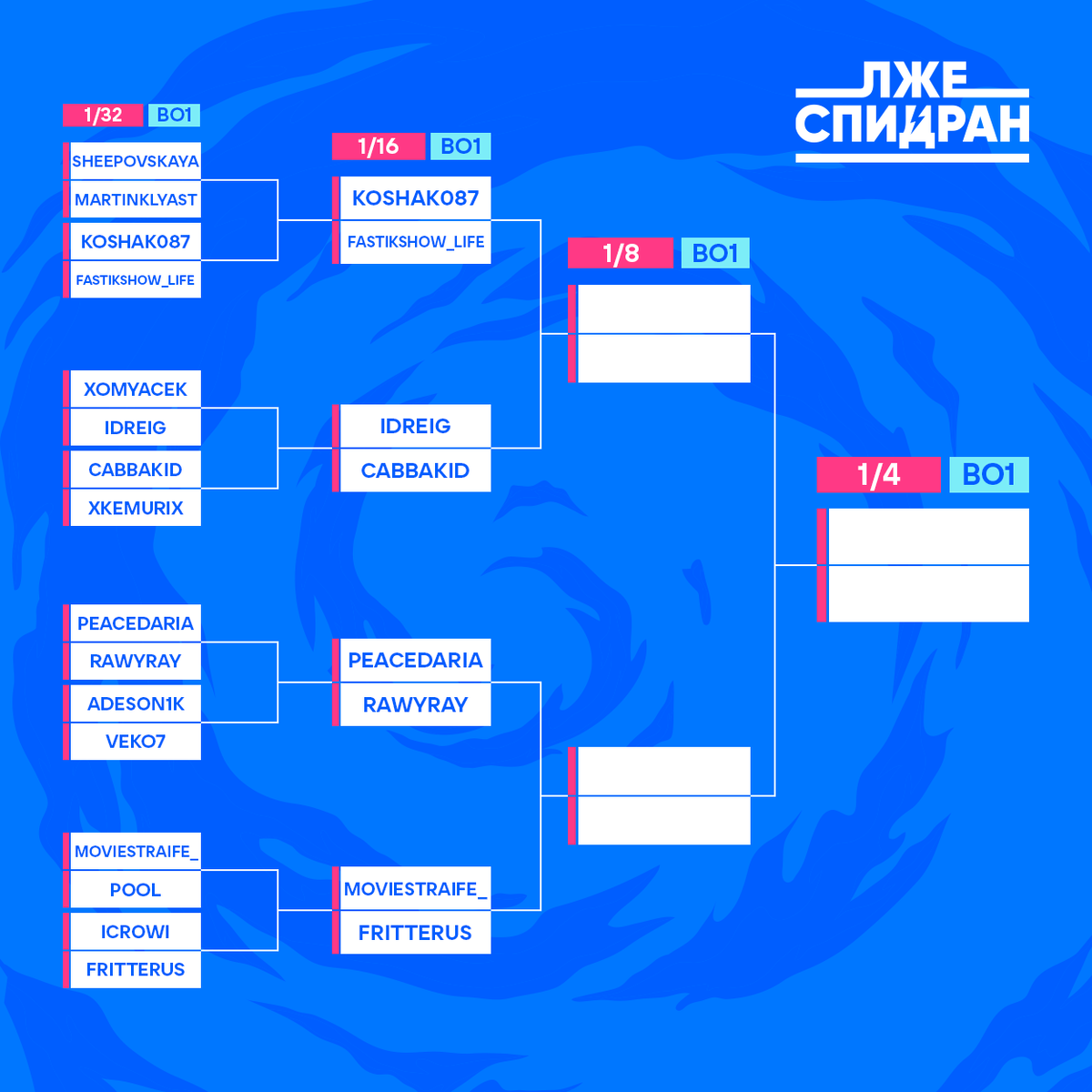 ЛЖЕ СПИДРАН

1/32 BO1

SHEEPOVSKAYA
MARTINKLYAST
KOSHAK087
FASTIKSHOW_LIFE

XOMYACEK
IDREIG
CABBAKID
XKEMURIX

PEACEDARIA
RAWYRAY
ADESON1K
VEKO7

MOVIESTRAIFE_
POOL
ICROWI
FRITTERUS

1/16 BO1

KOSHAK087
FASTIKSHOW_LIFE

IDREIG
CABBAKID

PEACEDARIA
RAWYRAY

MOVIESTRAIFE_
FRITTERUS

1/8 BO1

1/4 BO1